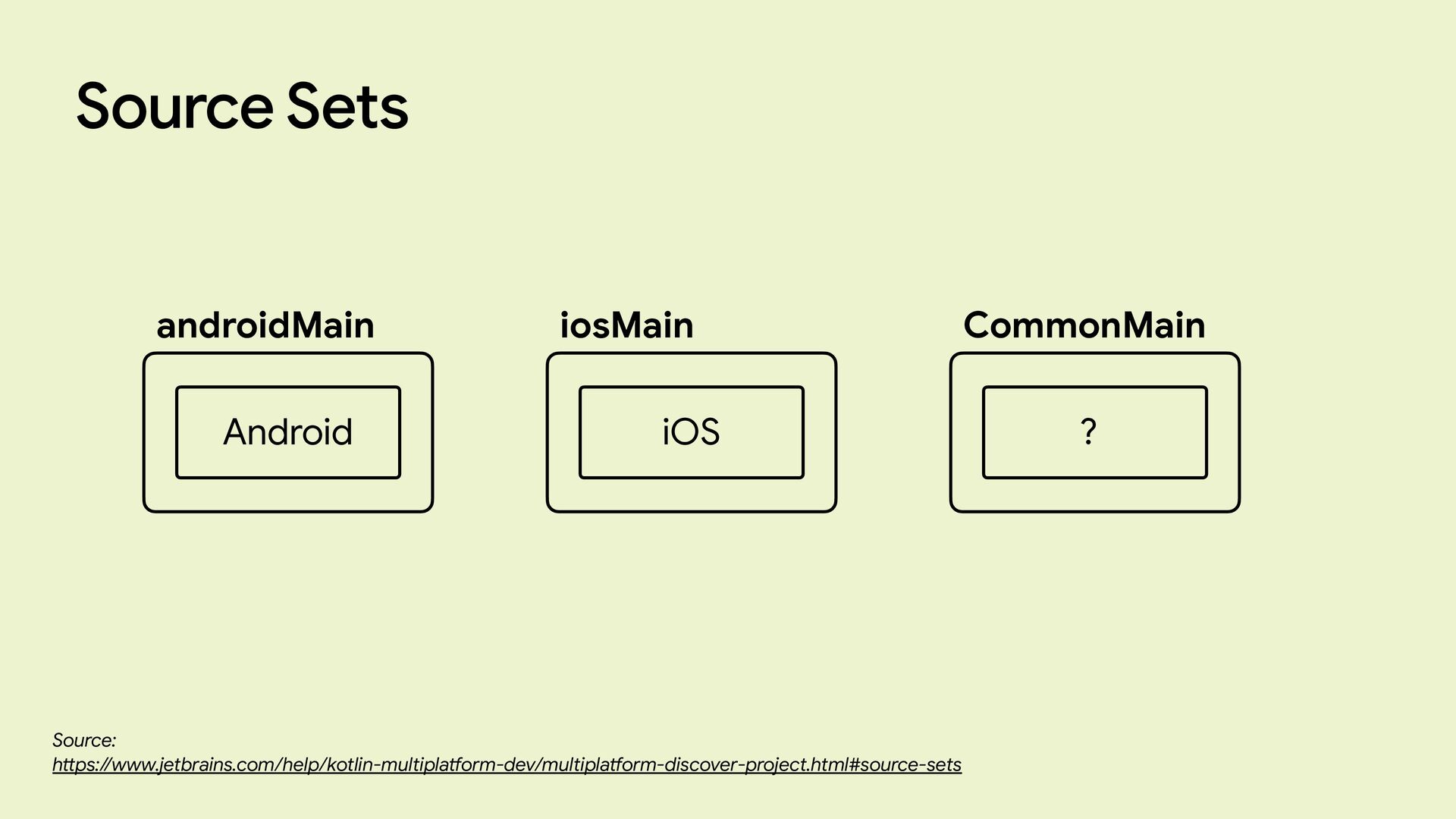 Source Sets

androidMain

Android

iosMain

iOS

CommonMain

?

Source:
https://www.jetbrains.com/help/kotlin-multiplatform-dev/multiplatform-discover-project.html#source-sets